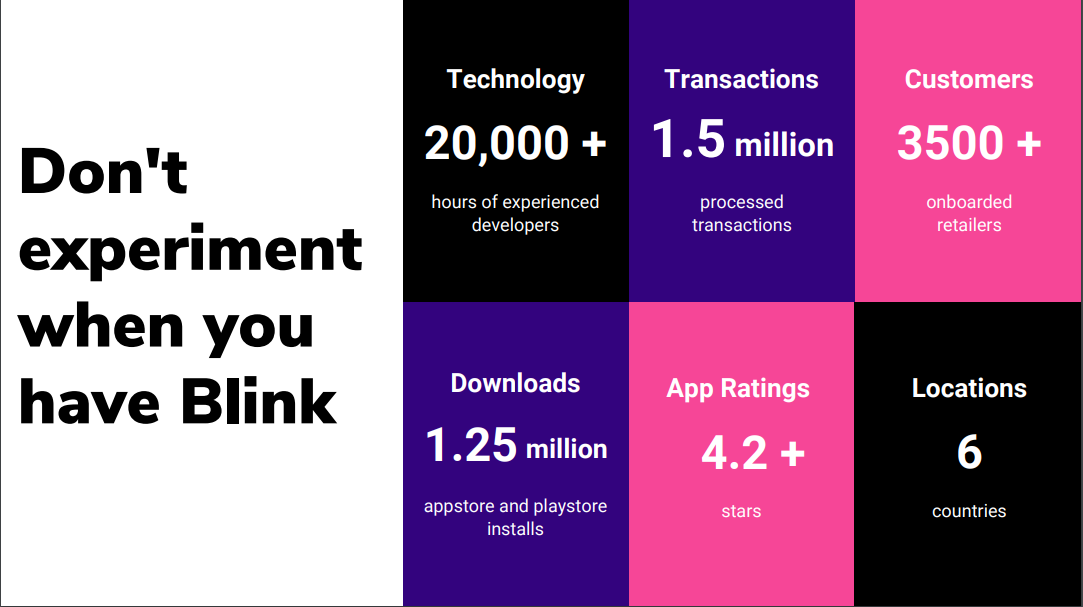 Don't experiment when you have Blink

Technology
20,000 +
hours of experienced developers

Transactions
1.5 million
processed transactions

Customers
3500 +
onboarded retailers

Downloads
1.25 million
appstore and playstore installs

App Ratings
4.2 +
stars

Locations
6
countries